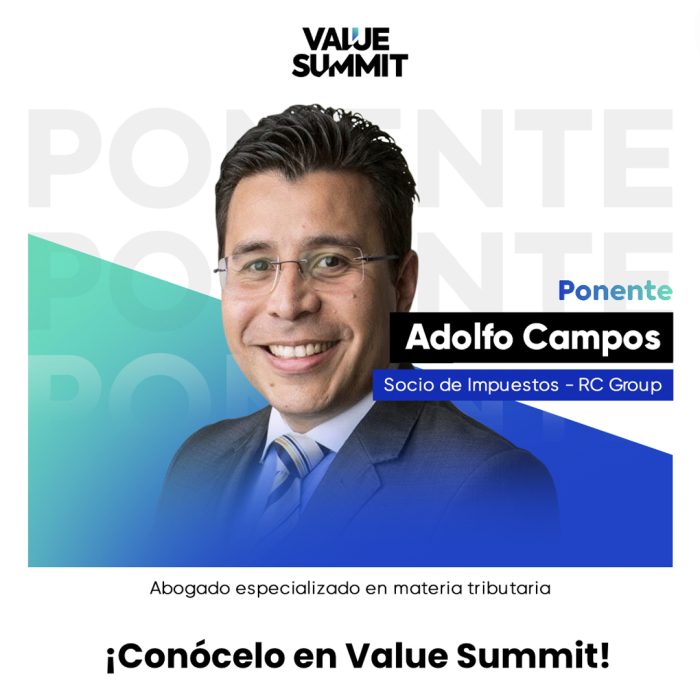 VALUE SUMMIT

PONENTE
PONENTE
PONENTE

Ponente

Adolfo Campos

Socio de Impuestos - RC Group

Abogado especializado en materia tributaria

¡Conócelo en Value Summit!